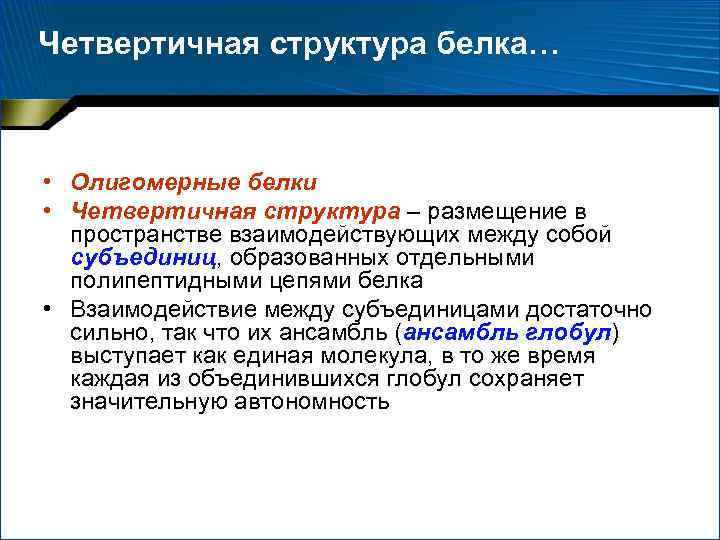 Четвертичная структура белка…

• Олигомерные белки
• Четвертичная структура – размещение в пространстве взаимодействующих между собой субъединиц, образованных отдельными полипептидными цепями белка
• Взаимодействие между субъединицами достаточно сильно, так что их ансамбль (ансамбль глобул) выступает как единая молекула, в то же время каждая из объединившихся глобул сохраняет значительную автономность